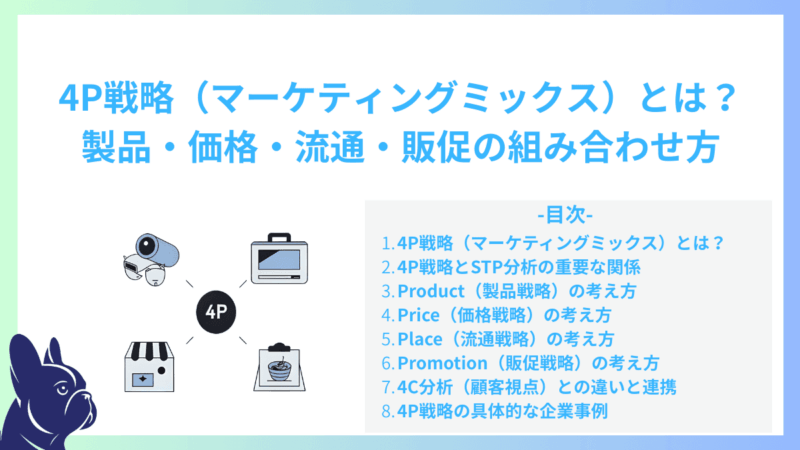 4P戦略（マーケティングミックス）とは？
製品・価格・流通・販促の組み合わせ方

4P

-目次-
1. 4P戦略（マーケティングミックス）とは？
2. 4P戦略とSTP分析の重要な関係
3. Product（製品戦略）の考え方
4. Price（価格戦略）の考え方
5. Place（流通戦略）の考え方
6. Promotion（販促戦略）の考え方
7. 4C分析（顧客視点）との違いと連携
8. 4P戦略の具体的な企業事例